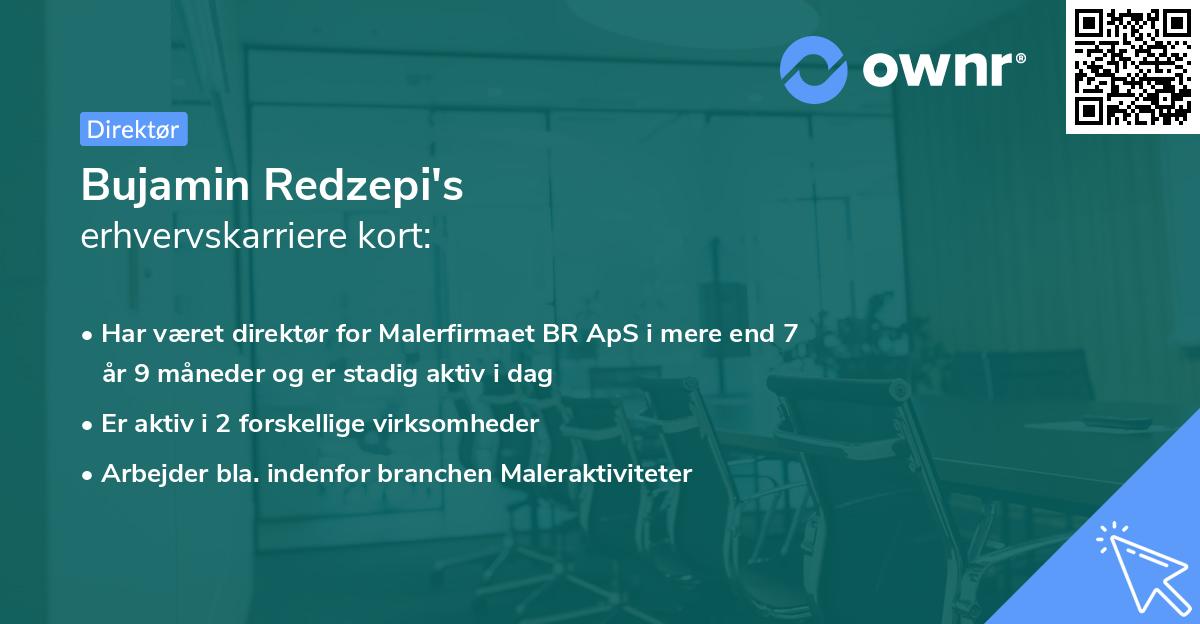 ownr®

Direktør

Bujamin Redzepi's
erhvervskarriere kort:

• Har været direktør for Malerfirmaet BR ApS i mere end 7 år 9 måneder og er stadig aktiv i dag
• Er aktiv i 2 forskellige virksomheder
• Arbejder bla. indenfor branchen Maleraktiviteter